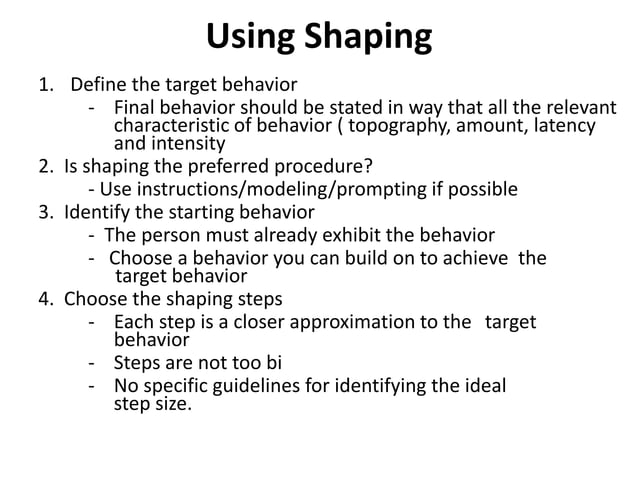 Using Shaping

1. Define the target behavior
- Final behavior should be stated in way that all the relevant characteristic of behavior ( topography, amount, latency and intensity
2. Is shaping the preferred procedure?
- Use instructions/modeling/prompting if possible
3. Identify the starting behavior
- The person must already exhibit the behavior
- Choose a behavior you can build on to achieve the target behavior
4. Choose the shaping steps
- Each step is a closer approximation to the target behavior
- Steps are not too bi
- No specific guidelines for identifying the ideal step size.